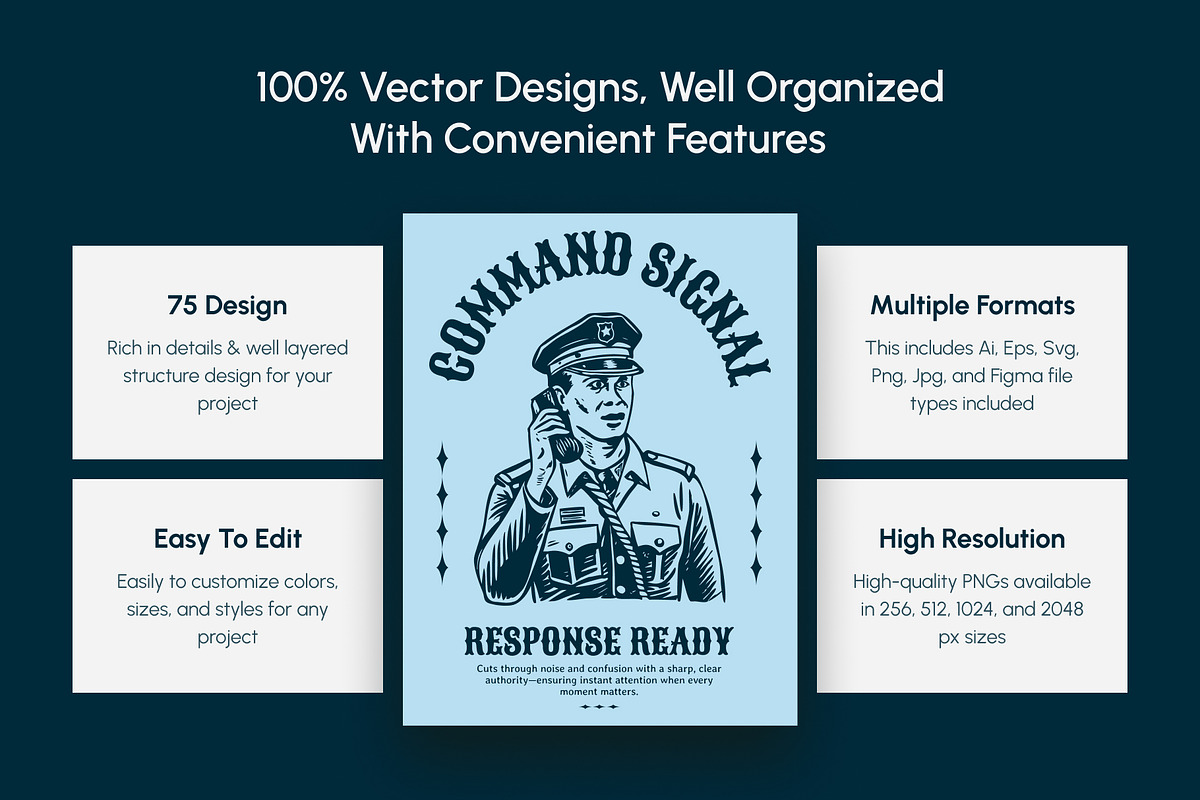 100% Vector Designs, Well Organized With Convenient Features

75 Design

Rich in details & well layered structure design for your project

Easy To Edit

Easily to customize colors, sizes, and styles for any project

COMMAND SIGNAL

RESPONSE READY

Cuts through noise and confusion with a sharp, clear authority—ensuring instant attention when every moment matters.

Multiple Formats

This includes Ai, Eps, Svg, Png, Jpg, and Figma file types included

High Resolution

High-quality PNGs available in 256, 512, 1024, and 2048 px sizes